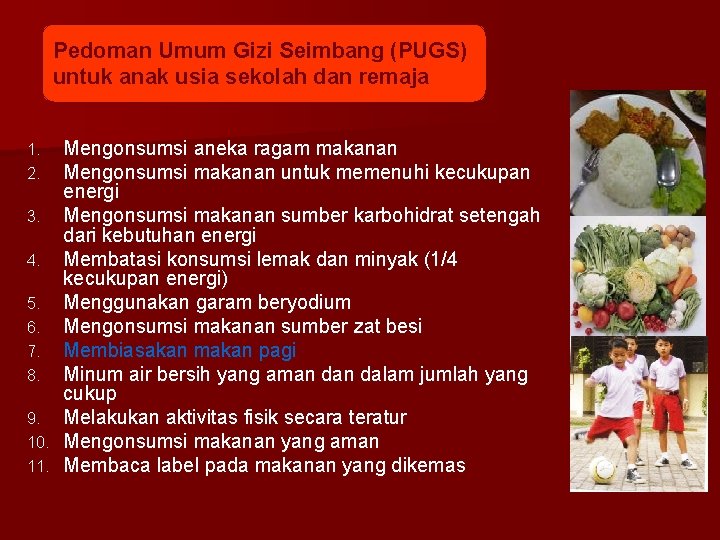 Pedoman Umum Gizi Seimbang (PUGS) untuk anak usia sekolah dan remaja

1. Mengonsumsi aneka ragam makanan
2. Mengonsumsi makanan untuk memenuhi kecukupan energi
3. Mengonsumsi makanan sumber karbohidrat setengah dari kebutuhan energi
4. Membatasi konsumsi lemak dan minyak (1/4 kecukupan energi)
5. Menggunakan garam beryodium
6. Mengonsumsi makanan sumber zat besi
7. Membiasakan makan pagi
8. Minum air bersih yang aman dan dalam jumlah yang cukup
9. Melakukan aktivitas fisik secara teratur
10. Mengonsumsi makanan yang aman
11. Membaca label pada makanan yang dikemas